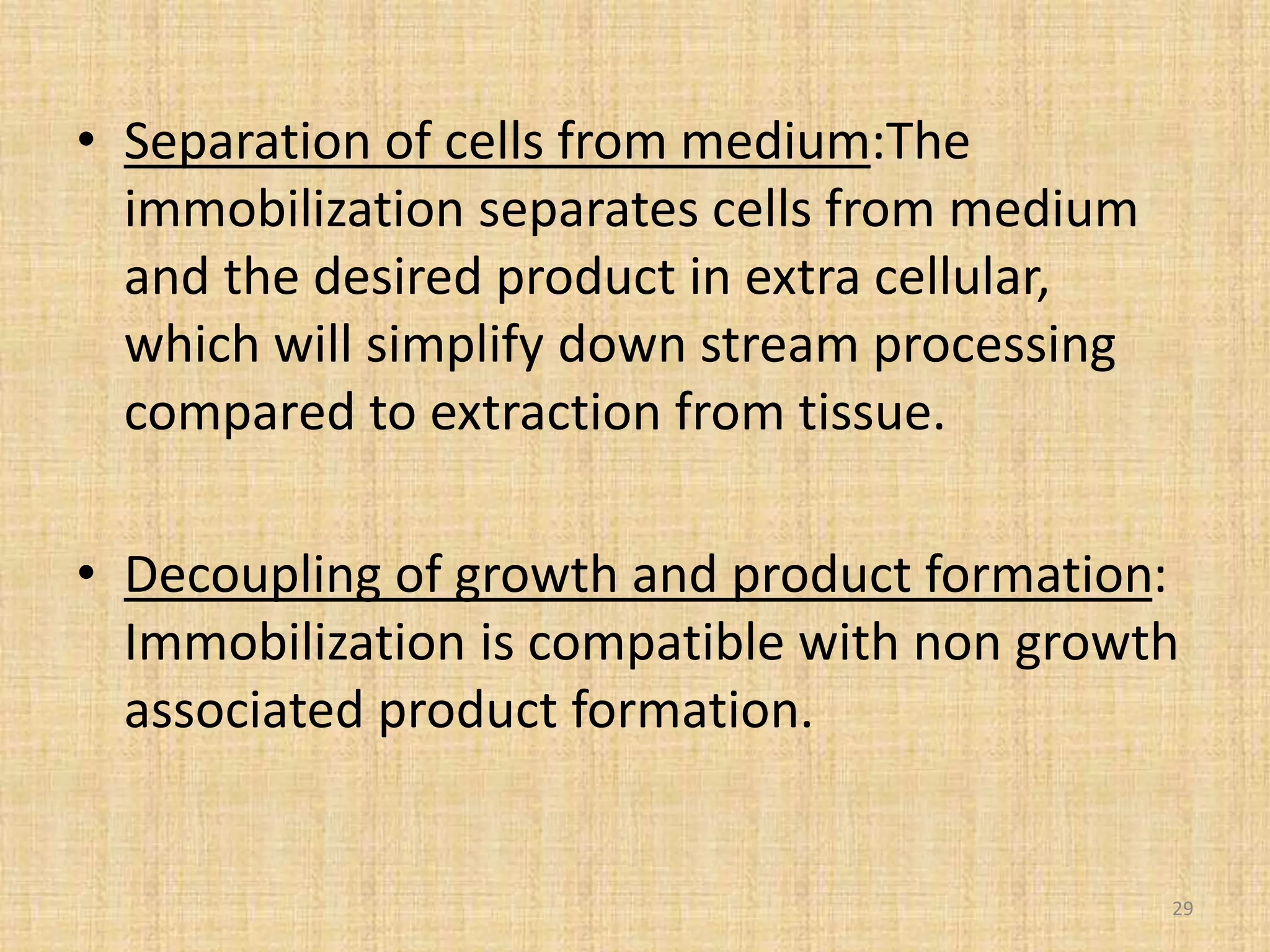 • Separation of cells from medium:The immobilization separates cells from medium and the desired product in extra cellular, which will simplify down stream processing compared to extraction from tissue.

• Decoupling of growth and product formation: Immobilization is compatible with non growth associated product formation.

29